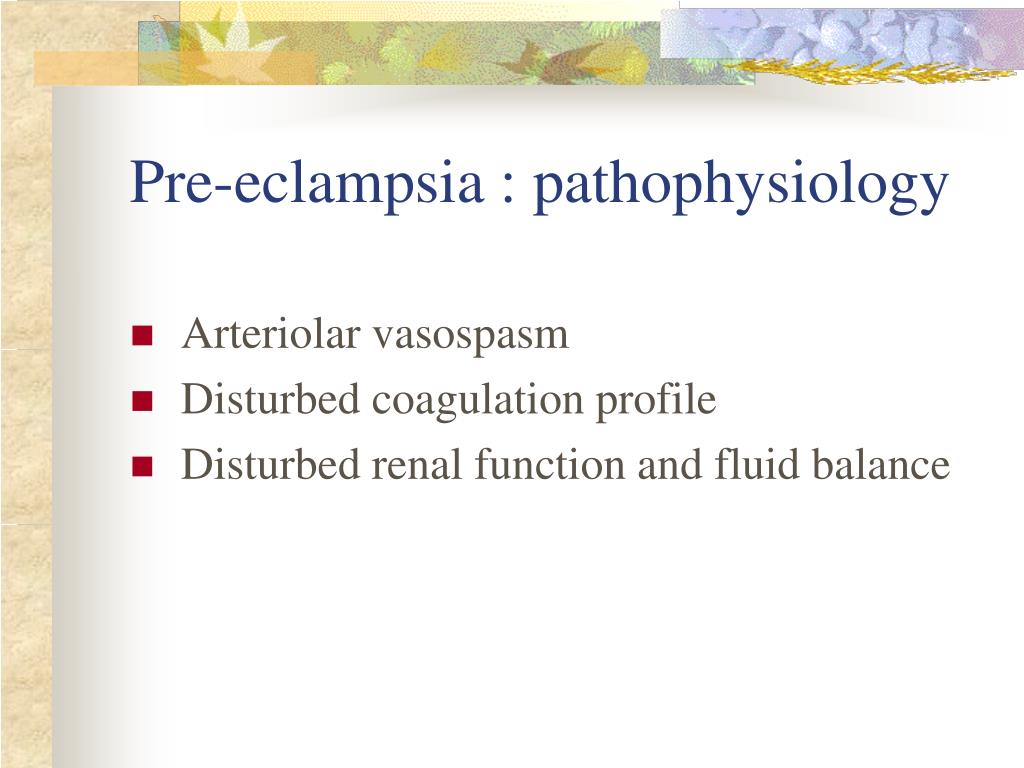 Pre-eclampsia : pathophysiology

- Arteriolar vasospasm
- Disturbed coagulation profile
- Disturbed renal function and fluid balance